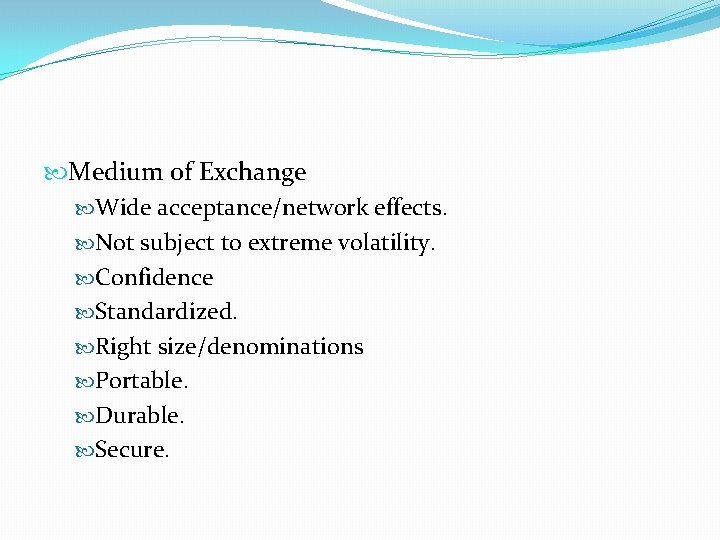 Medium of Exchange

Wide acceptance/network effects.

Not subject to extreme volatility.

Confidence

Standardized.

Right size/denominations

Portable.

Durable.

Secure.